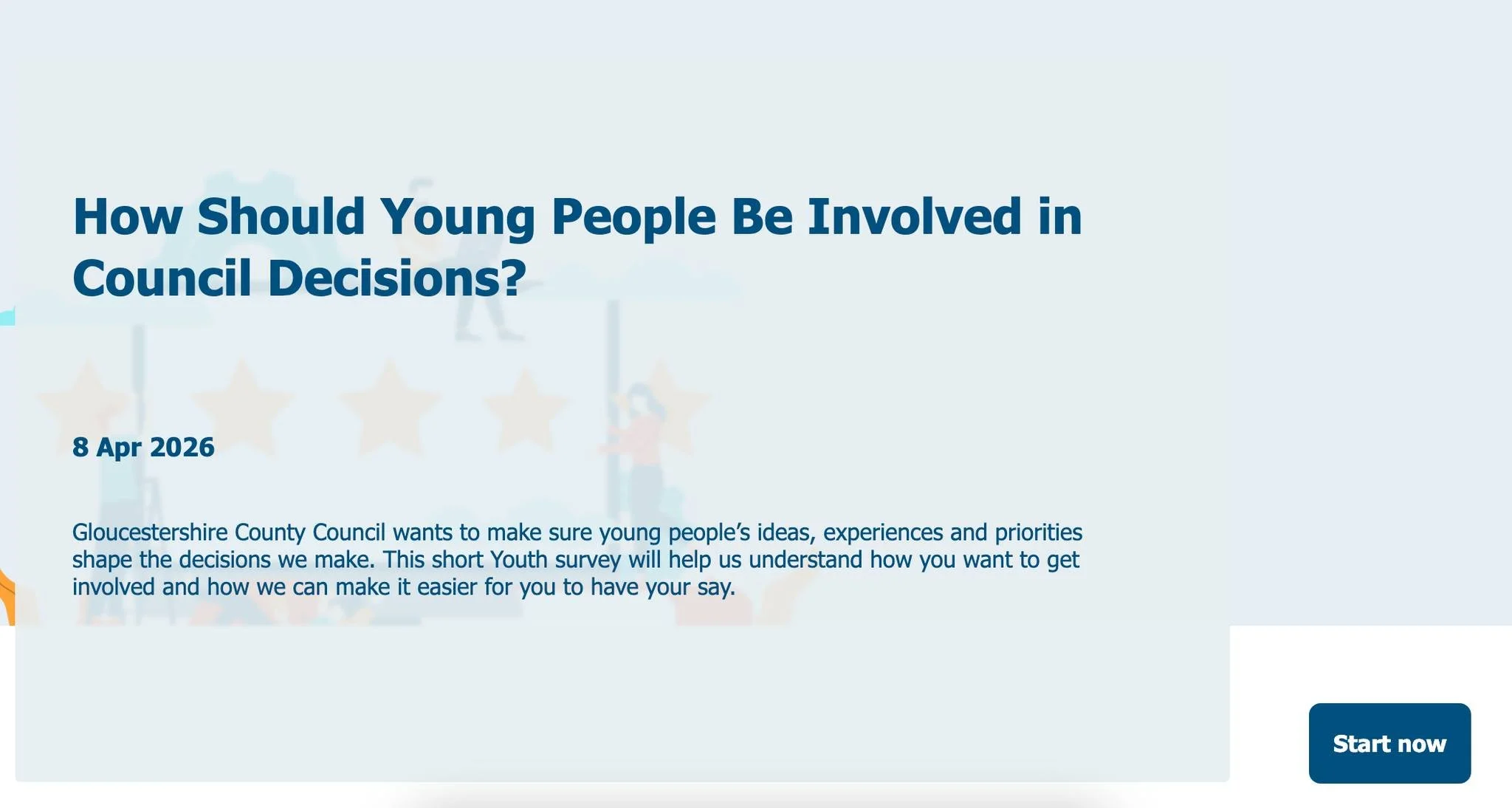 How Should Young People Be Involved in Council Decisions?

8 Apr 2026

Gloucestershire County Council wants to make sure young people's ideas, experiences and priorities shape the decisions we make. This short Youth survey will help us understand how you want to get involved and how we can make it easier for you to have your say.

Start now